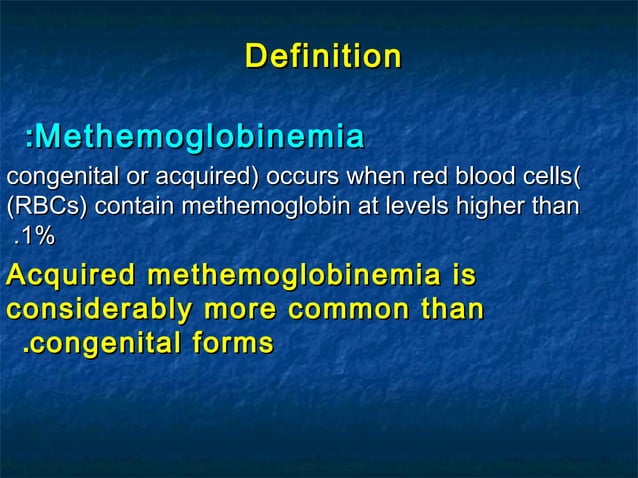 Definition

:Methemoglobinemia

congenital or acquired) occurs when red blood cells( (RBCs) contain methemoglobin at levels higher than .1%

Acquired methemoglobinemia is considerably more common than .congenital forms